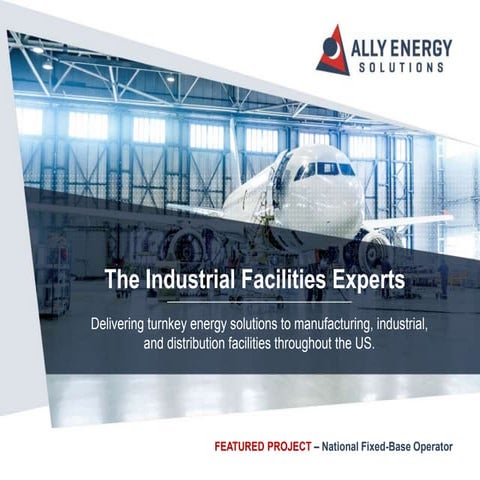 ALLY ENERGY
SOLUTIONS

The Industrial Facilities Experts

Delivering turnkey energy solutions to manufacturing, industrial, and distribution facilities throughout the US.

FEATURED PROJECT – National Fixed-Base Operator